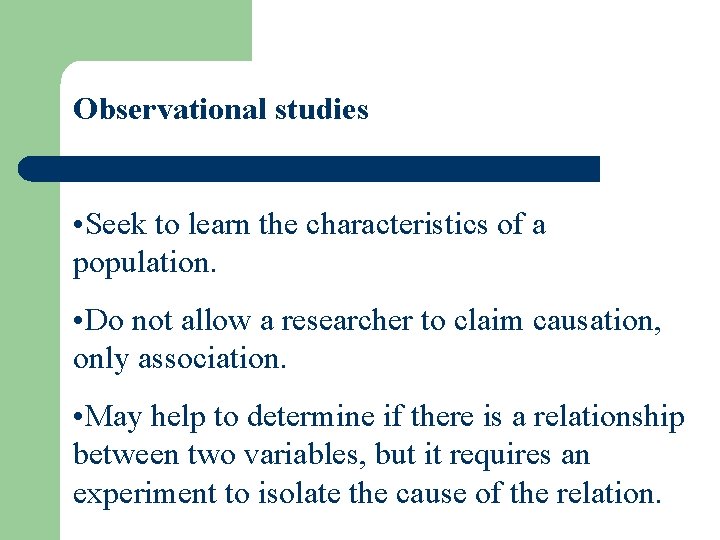 Observational studies

•Seek to learn the characteristics of a population.

•Do not allow a researcher to claim causation, only association.

•May help to determine if there is a relationship between two variables, but it requires an experiment to isolate the cause of the relation.